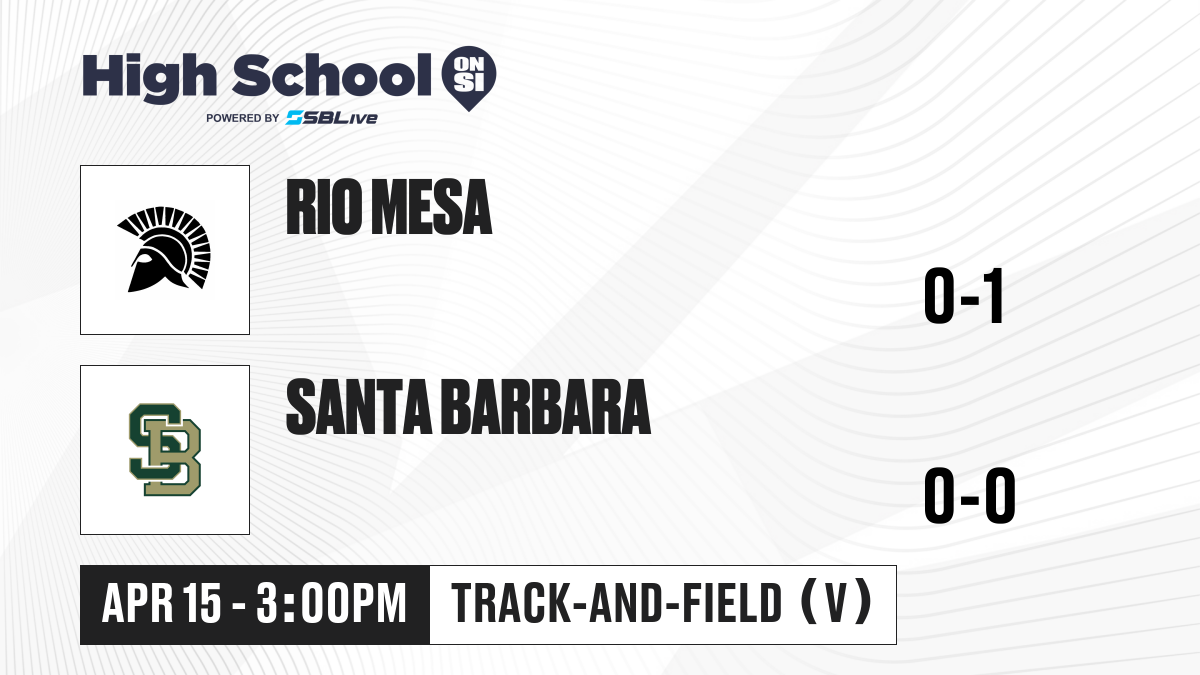 High School ON SI
POWERED BY SBLive

RIO MESA
0-1

SB
SANTA BARBARA
0-0

APR 15 - 3:00PM
TRACK-AND-FIELD (V)